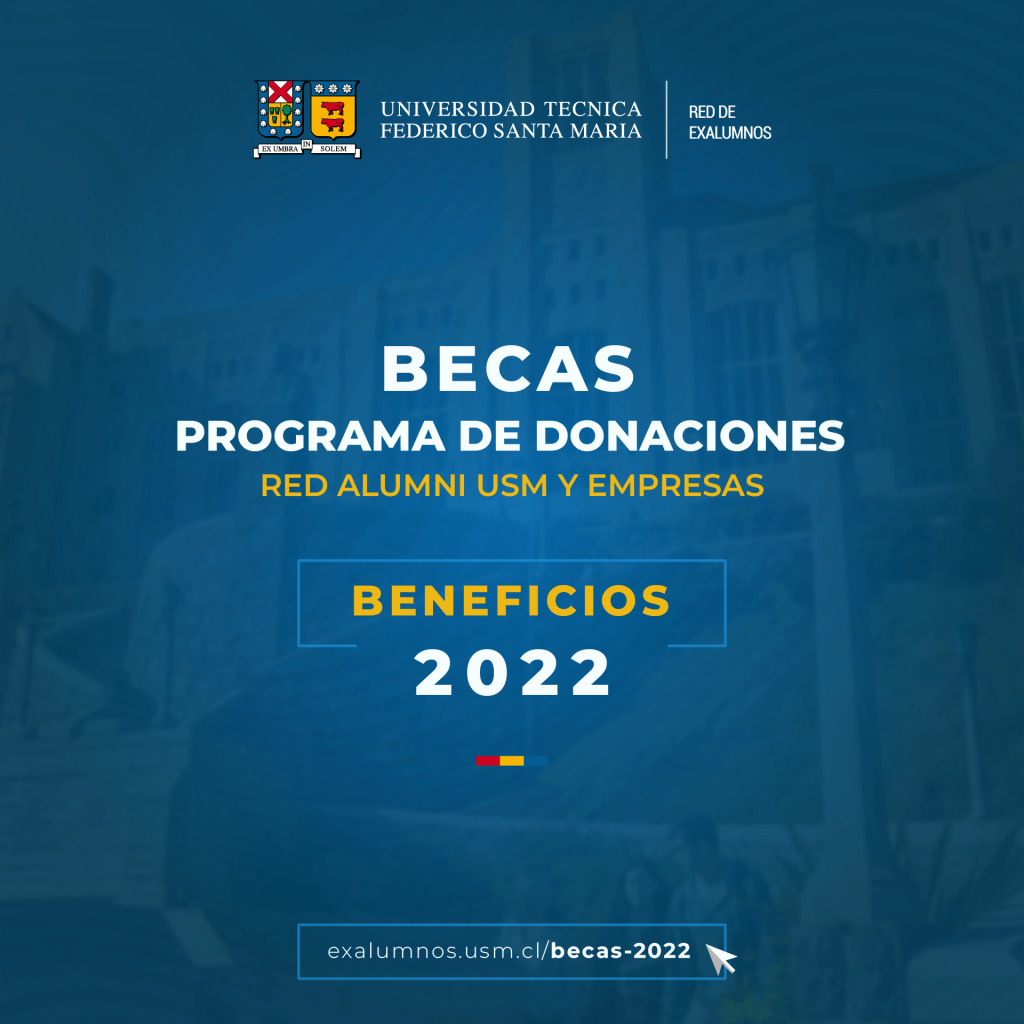 EX UMBRA IN SOLEM

UNIVERSIDAD TECNICA FEDERICO SANTA MARIA

RED DE EXALUMNOS

BECAS
PROGRAMA DE DONACIONES
RED ALUMNI USM Y EMPRESAS

BENEFICIOS
2022

exalumnos.usm.cl/becas-2022